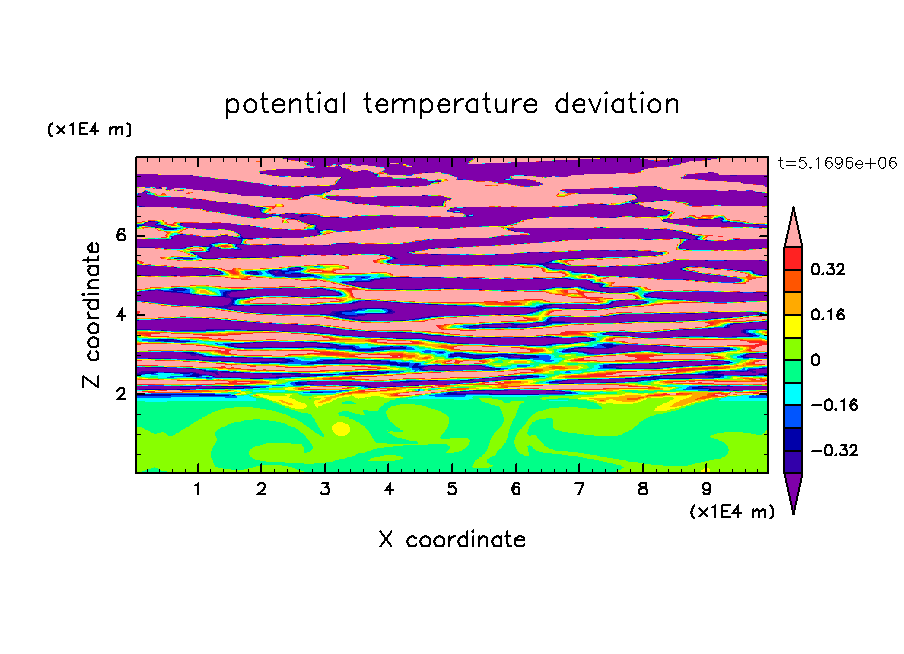 potential temperature deviation

(x1E4 m)

t=5.1696e+06

Z coordinate

6

4

2

0.32

0.16

0

−0.16

−0.32

1 2 3 4 5 6 7 8 9

(x1E4 m)

X coordinate